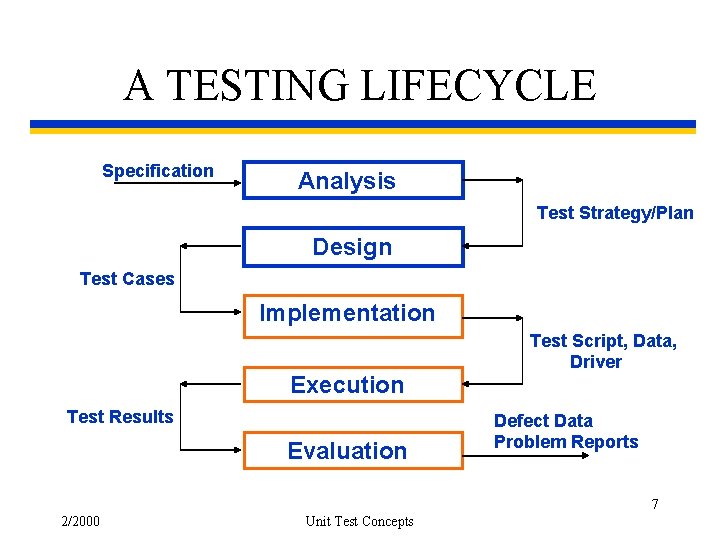 A TESTING LIFECYCLE

Specification

Analysis

Test Strategy/Plan

Design

Test Cases

Implementation

Test Script, Data, Driver

Execution

Test Results

Evaluation

Defect Data
Problem Reports

7

2/2000

Unit Test Concepts